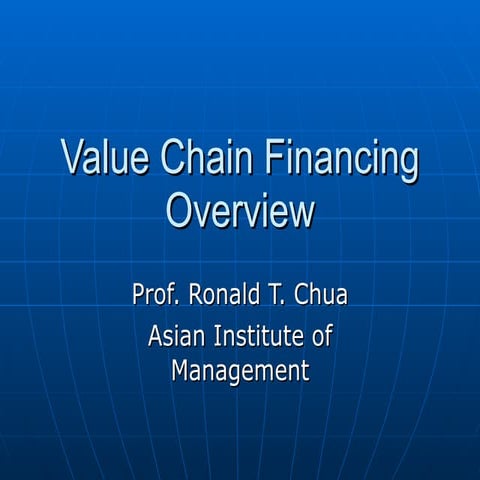 Value Chain Financing Overview

Prof. Ronald T. Chua

Asian Institute of Management